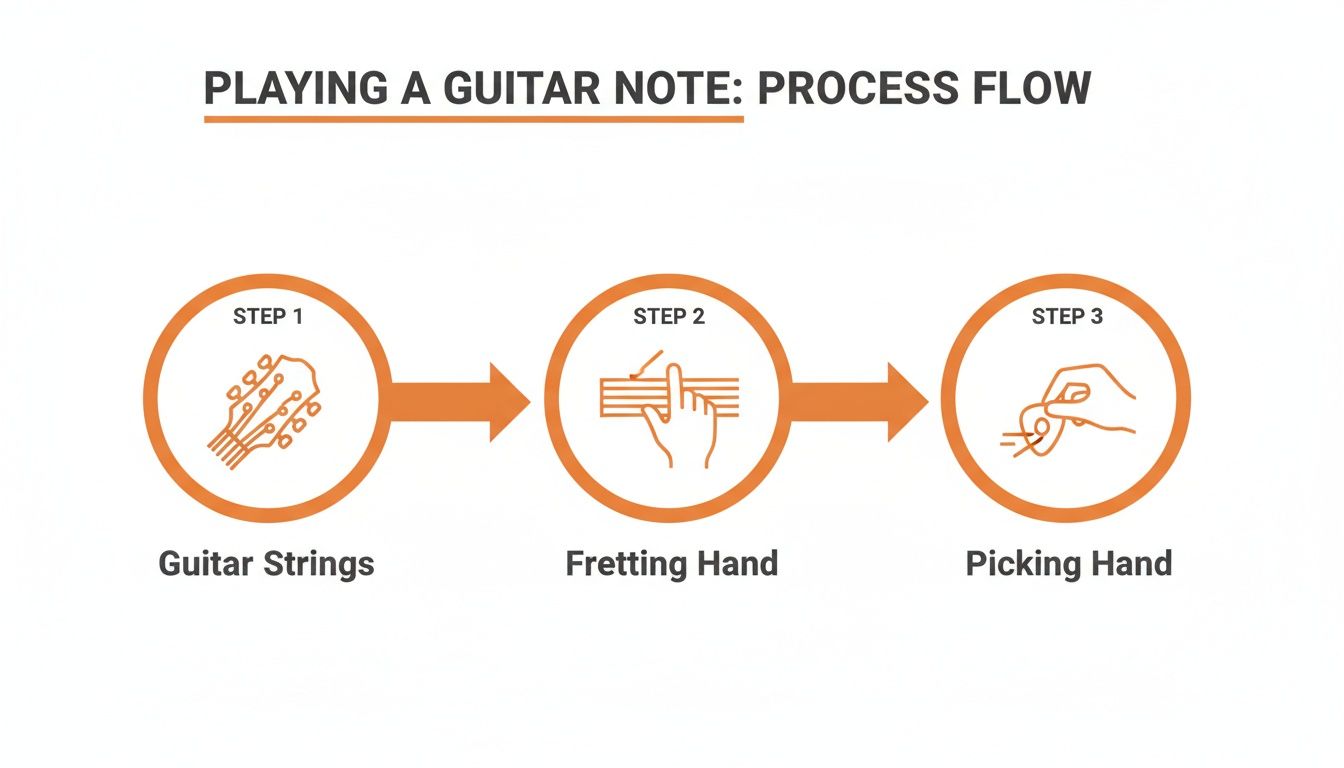 PLAYING A GUITAR NOTE: PROCESS FLOW

STEP 1

Guitar Strings

STEP 2

Fretting Hand

STEP 3

Picking Hand